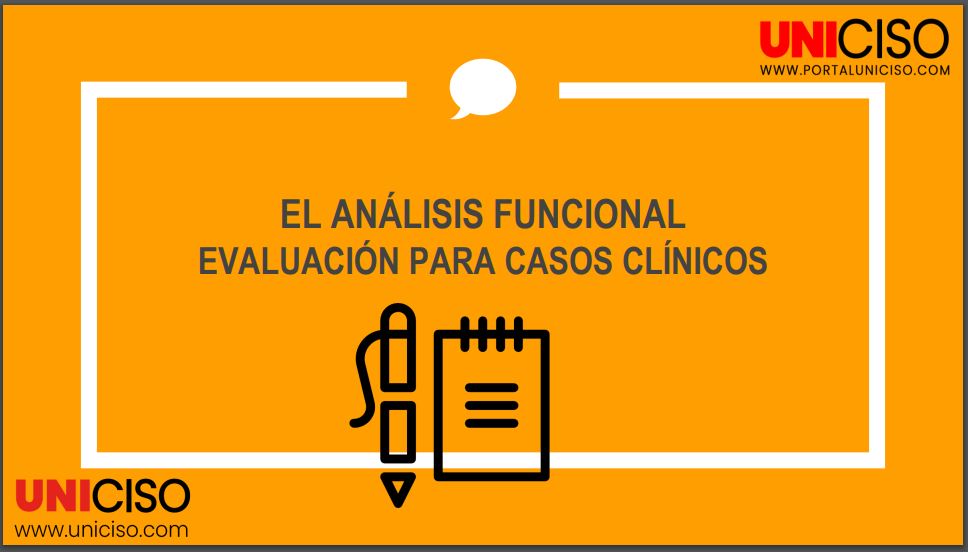 UNICISO
WWW.PORTALUNICISO.COM

EL ANÁLISIS FUNCIONAL
EVALUACIÓN PARA CASOS CLÍNICOS

UNICISO
www.uniciso.com